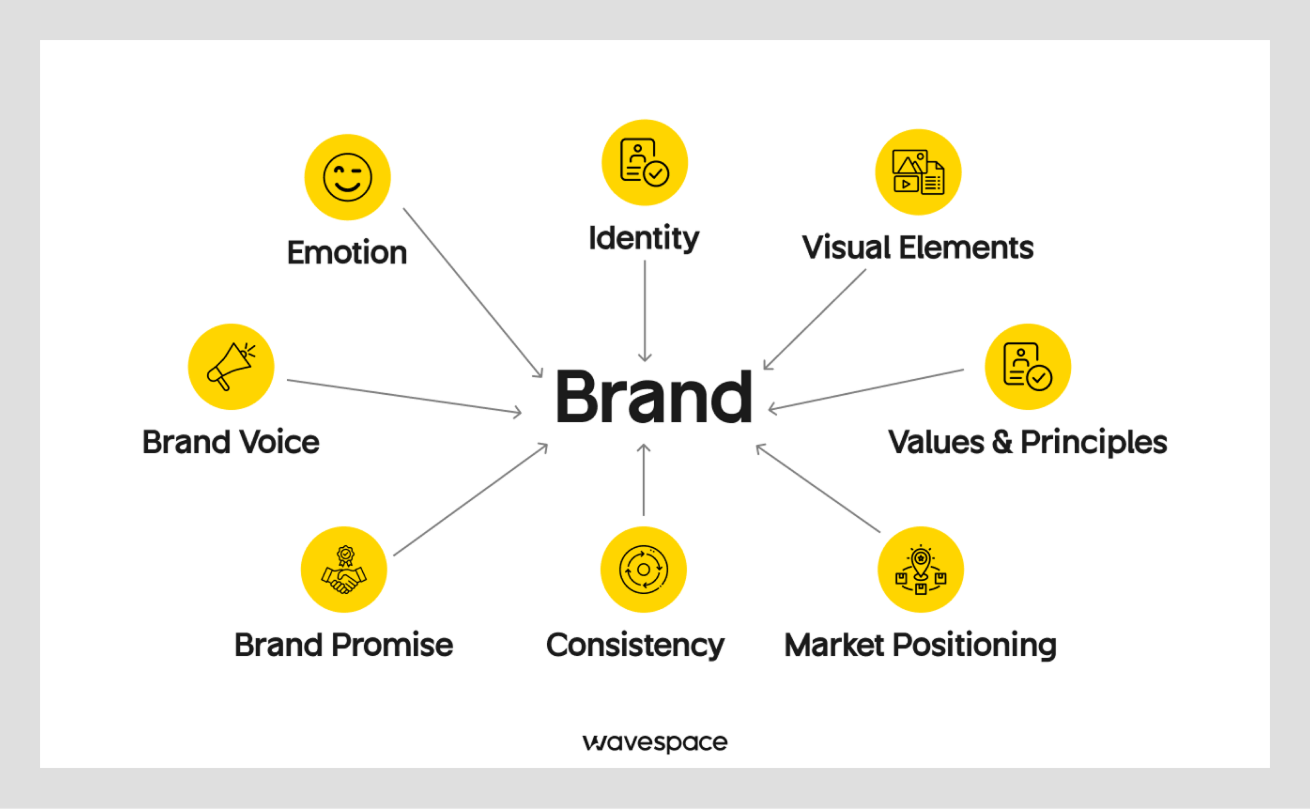 Emotion

Identity

Visual Elements

Brand Voice

Brand

Values & Principles

Brand Promise

Consistency

Market Positioning

wavespace